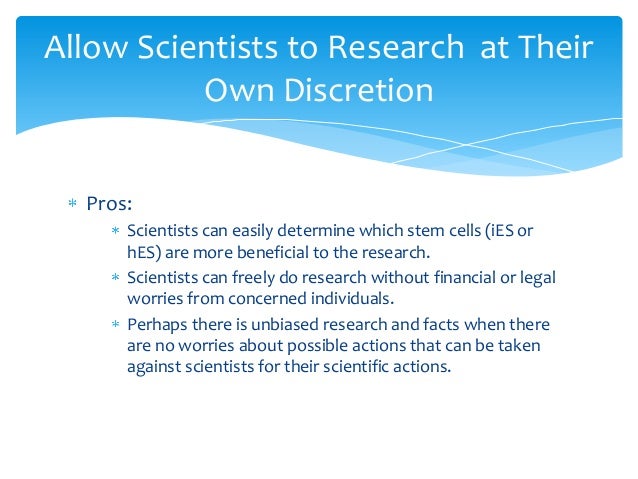 Allow Scientists to Research at Their Own Discretion

* Pros:
  * Scientists can easily determine which stem cells (iES or hES) are more beneficial to the research.
  * Scientists can freely do research without financial or legal worries from concerned individuals.
  * Perhaps there is unbiased research and facts when there are no worries about possible actions that can be taken against scientists for their scientific actions.